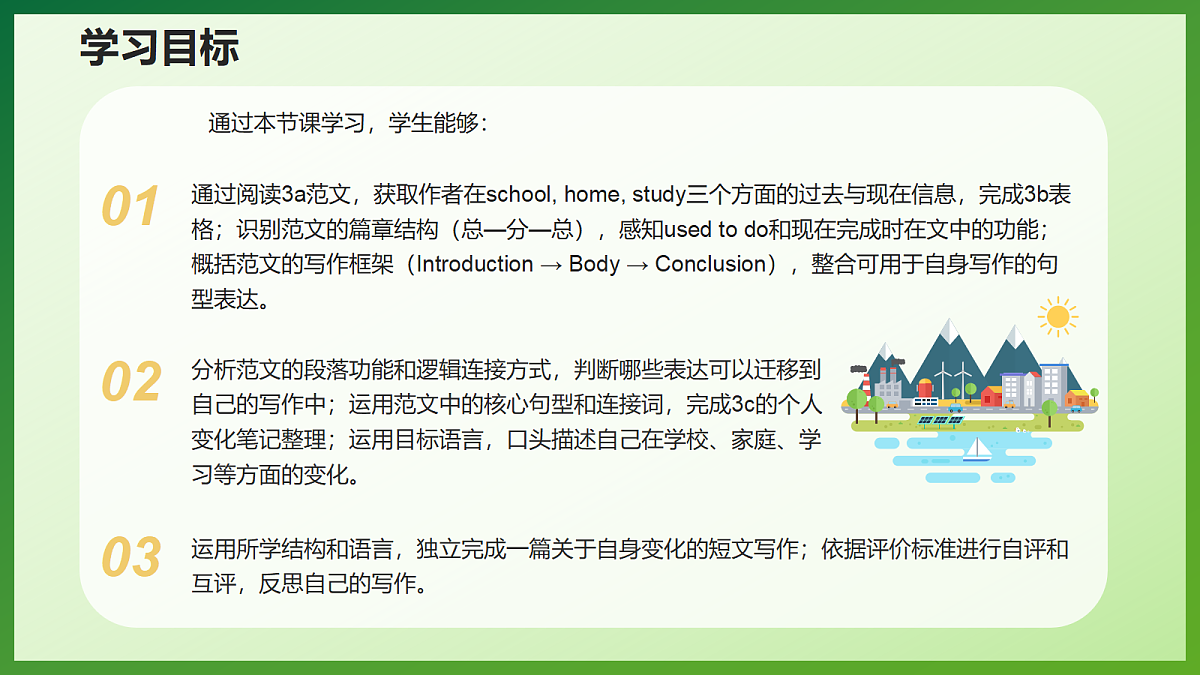 学习目标

通过本节课学习，学生能够：

01 通过阅读3a范文，获取作者在school, home, study三个方面的过去与现在信息，完成3b表格；识别范文的篇章结构（总—分—总），感知used to do和现在完成时在文中的功能；概括范文的写作框架（Introduction → Body → Conclusion），整合可用于自身写作的句型表达。

02 分析范文的段落功能和逻辑连接方式，判断哪些表达可以迁移到自己的写作中；运用范文中的核心句型和连接词，完成3c的个人变化笔记整理；运用目标语言，口头描述自己在学校、家庭、学习等方面的变化。

03 运用所学结构和语言，独立完成一篇关于自身变化的短文写作；依据评价标准进行自评和互评，反思自己的写作。